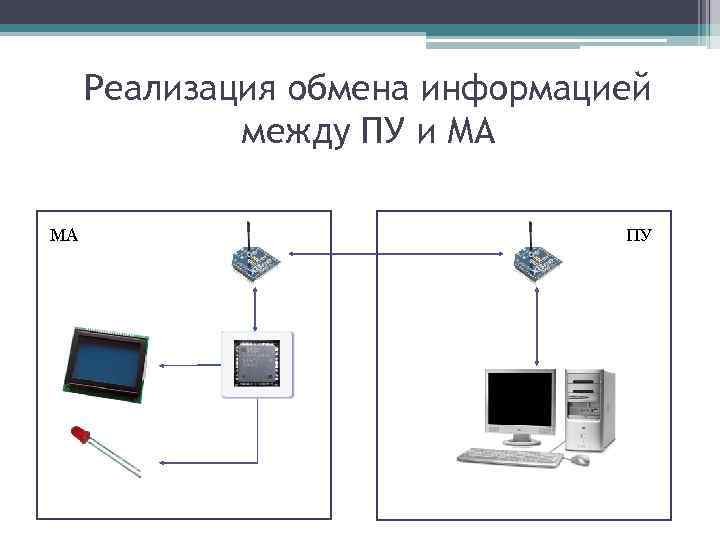 Реализация обмена информацией между ПУ и МА

МА

ПУ